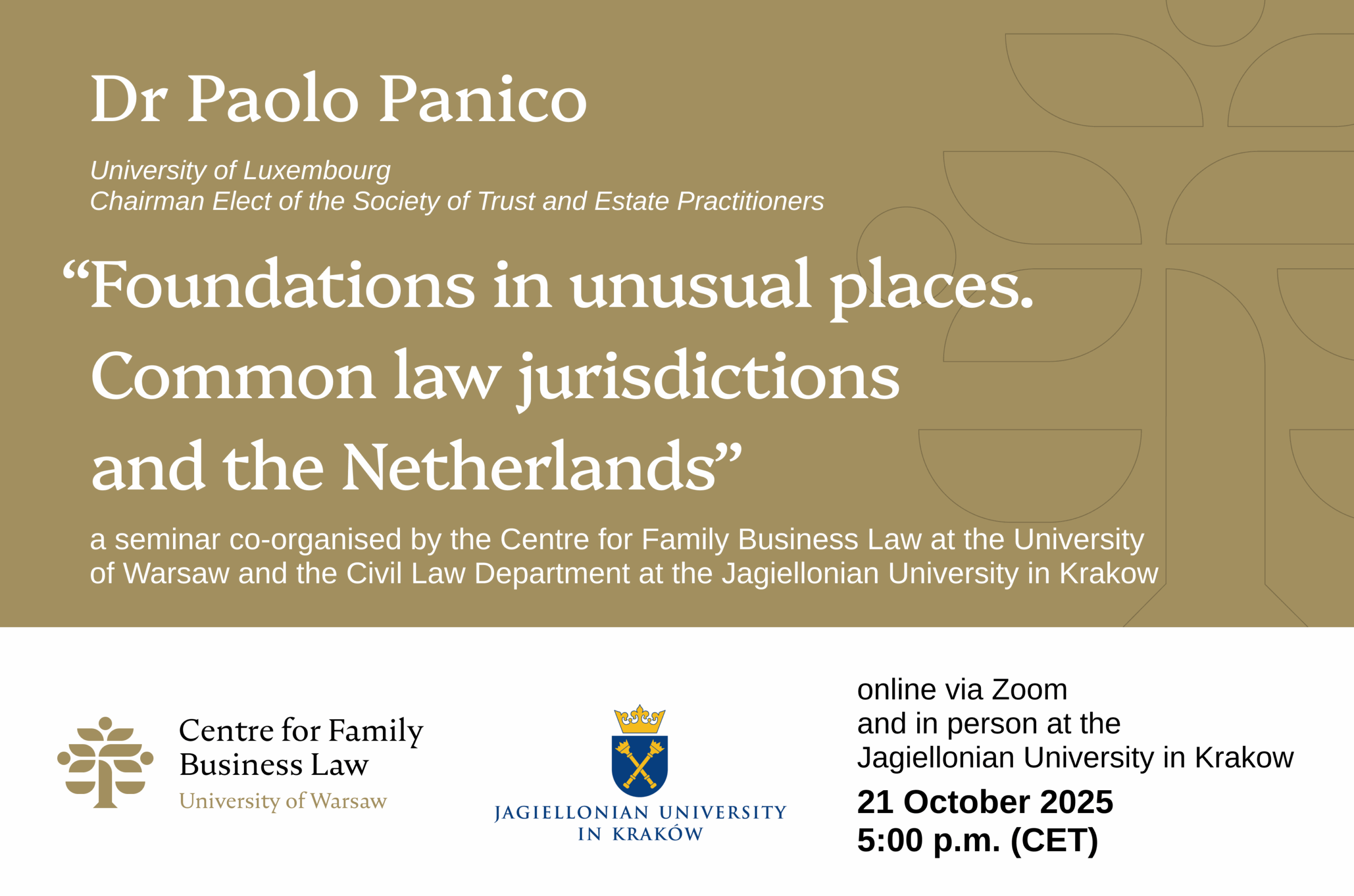 Dr Paolo Panico

University of Luxembourg
Chairman Elect of the Society of Trust and Estate Practitioners

“Foundations in unusual places. Common law jurisdictions and the Netherlands”

a seminar co-organised by the Centre for Family Business Law at the University of Warsaw and the Civil Law Department at the Jagiellonian University in Krakow

Centre for Family Business Law
University of Warsaw

JAGIELLONIAN UNIVERSITY IN KRAKÓW

online via Zoom
and in person at the Jagiellonian University in Krakow

21 October 2025
5:00 p.m. (CET)